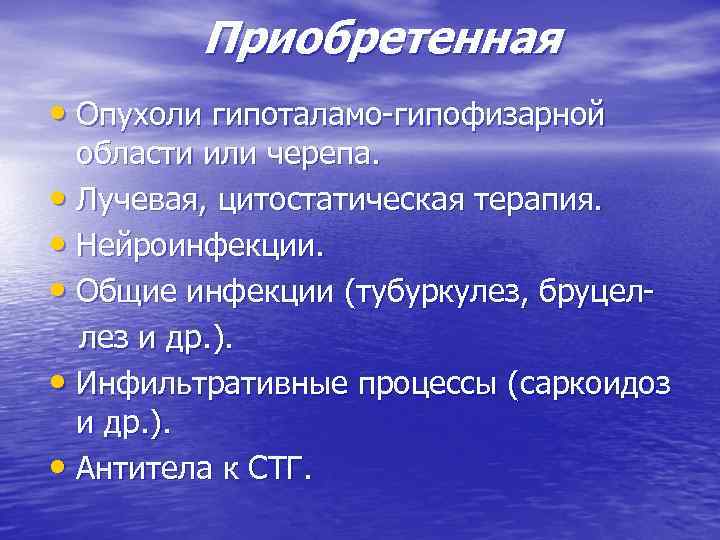 Приобретенная

• Опухоли гипоталамо-гипофизарной области или черепа.
• Лучевая, цитостатическая терапия.
• Нейроинфекции.
• Общие инфекции (тубуркулез, бруцеллез и др.).
• Инфильтративные процессы (саркоидоз и др.).
• Антитела к СТГ.